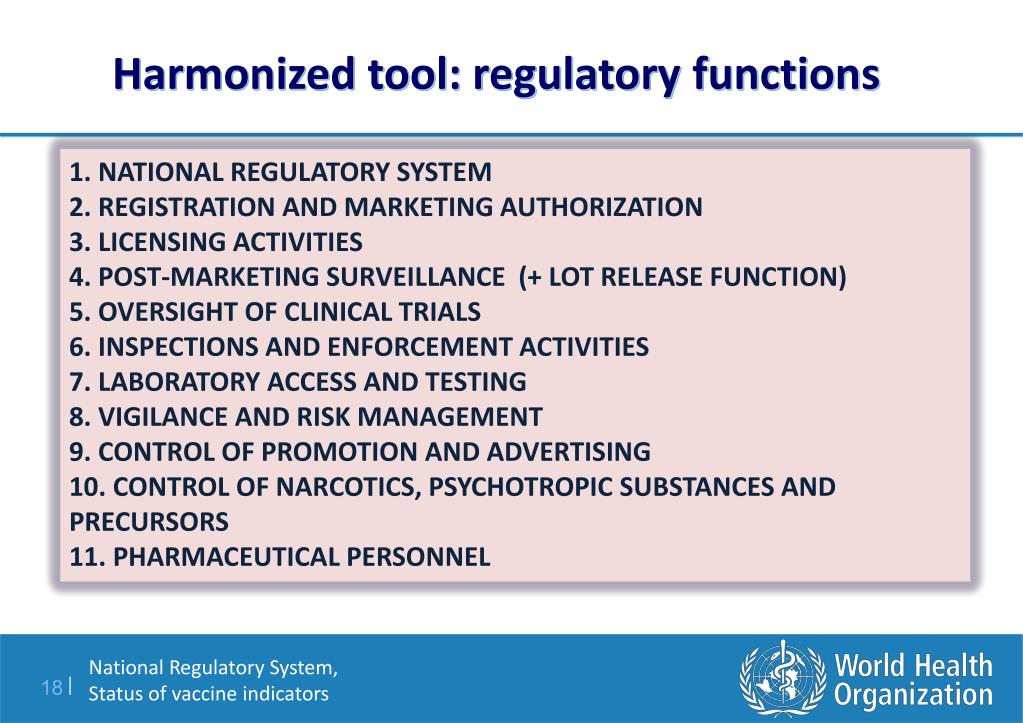 Harmonized tool: regulatory functions

1. NATIONAL REGULATORY SYSTEM
2. REGISTRATION AND MARKETING AUTHORIZATION
3. LICENSING ACTIVITIES
4. POST-MARKETING SURVEILLANCE (+ LOT RELEASE FUNCTION)
5. OVERSIGHT OF CLINICAL TRIALS
6. INSPECTIONS AND ENFORCEMENT ACTIVITIES
7. LABORATORY ACCESS AND TESTING
8. VIGILANCE AND RISK MANAGEMENT
9. CONTROL OF PROMOTION AND ADVERTISING
10. CONTROL OF NARCOTICS, PSYCHOTROPIC SUBSTANCES AND PRECURSORS
11. PHARMACEUTICAL PERSONNEL

18 | National Regulatory System, Status of vaccine indicators

World Health Organization